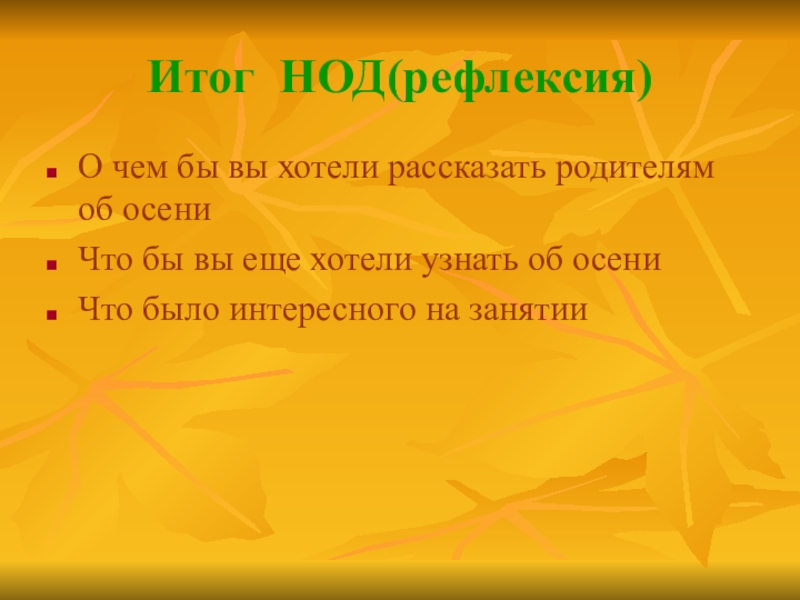 Итог НОД(рефлексия)

- О чем бы вы хотели рассказать родителям об осени
- Что бы вы еще хотели узнать об осени
- Что было интересного на занятии